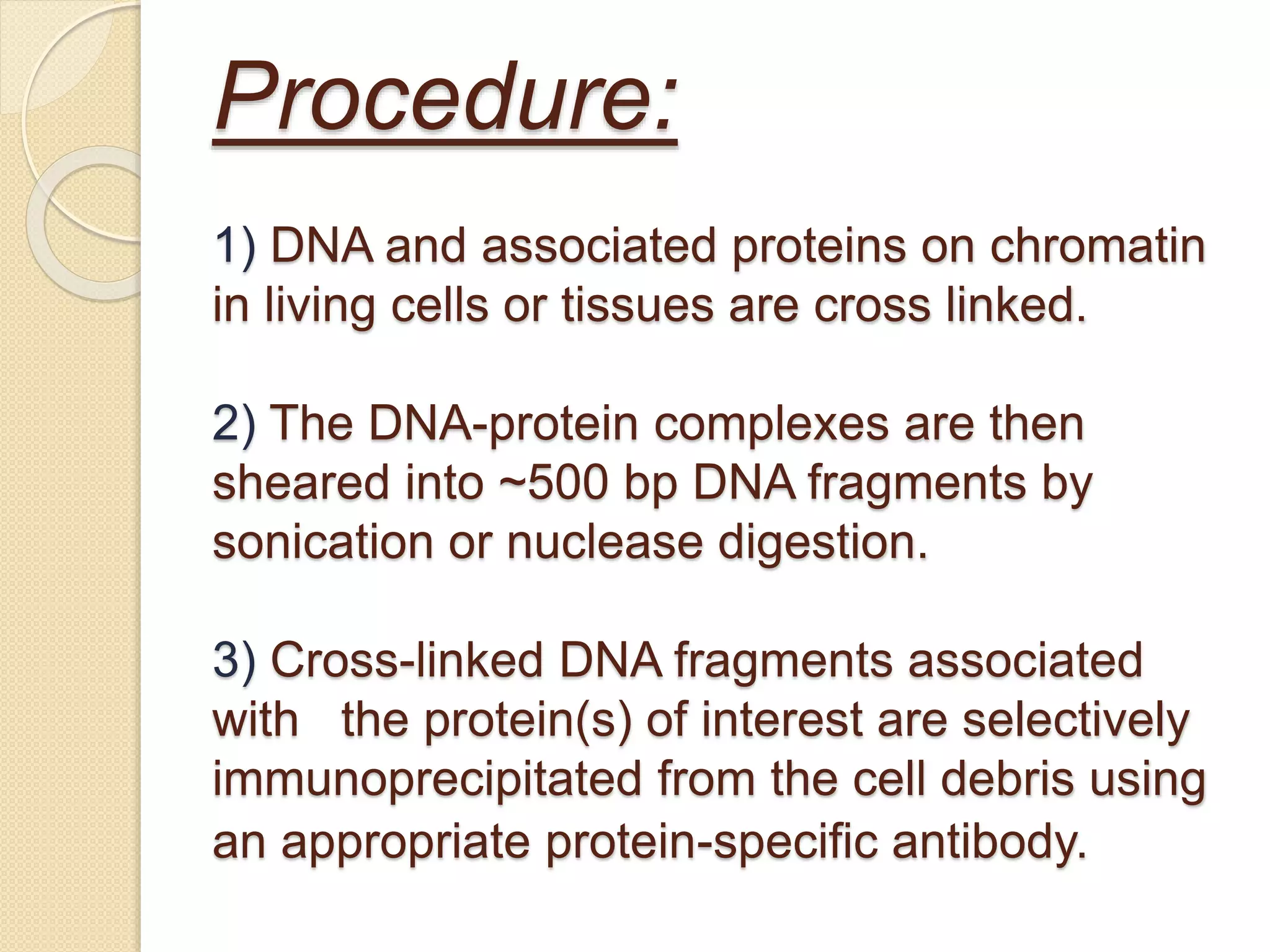 Procedure:

1) DNA and associated proteins on chromatin in living cells or tissues are cross linked.

2) The DNA-protein complexes are then sheared into ~500 bp DNA fragments by sonication or nuclease digestion.

3) Cross-linked DNA fragments associated with the protein(s) of interest are selectively immunoprecipitated from the cell debris using an appropriate protein-specific antibody.